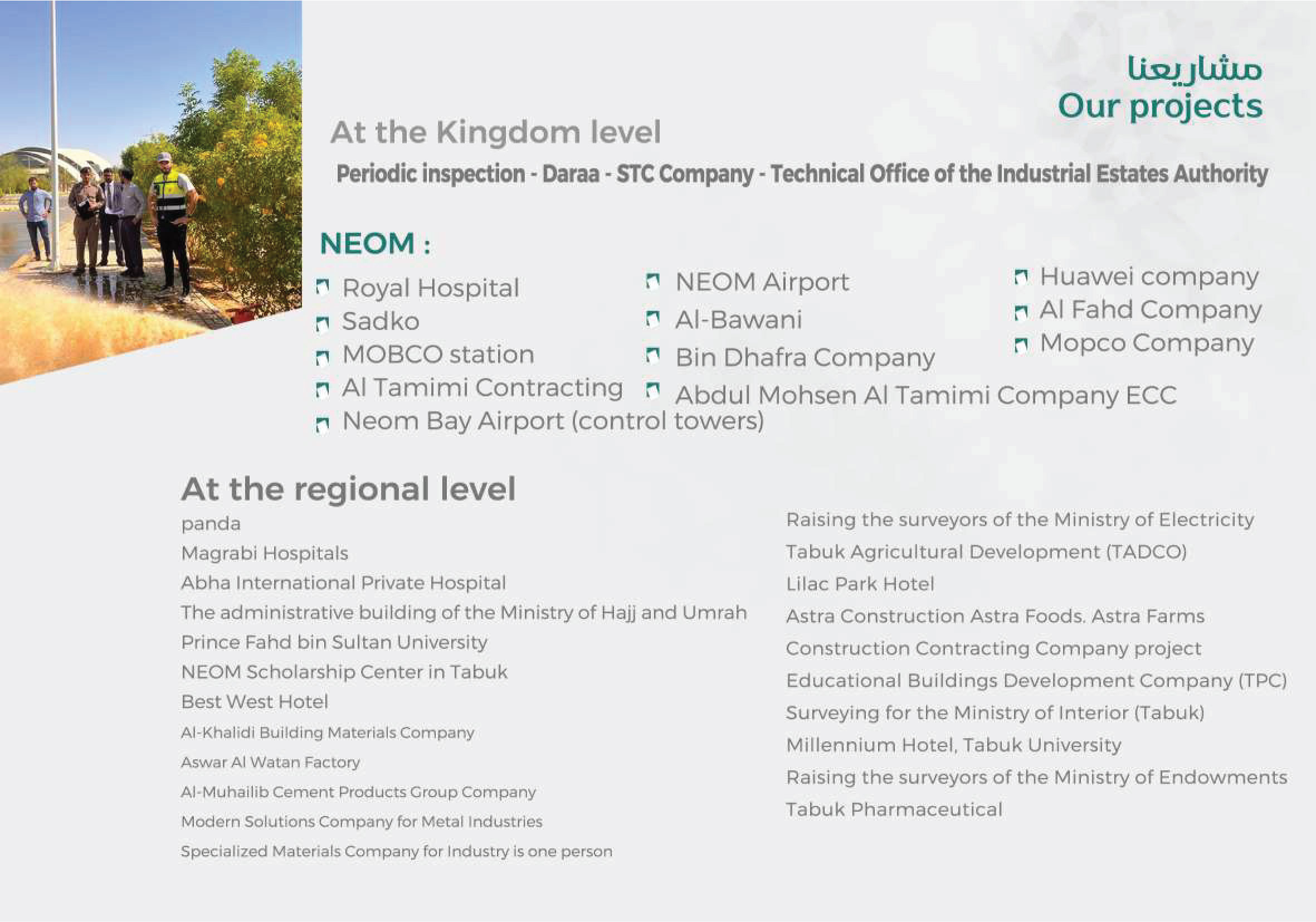 مشاريعنا
Our projects

At the Kingdom level

Periodic inspection - Daraa - STC Company - Technical Office of the Industrial Estates Authority

NEOM :

Royal Hospital
Sadko
MOBCO station
Al Tamimi Contracting
Neom Bay Airport (control towers)

NEOM Airport
Al-Bawani
Bin Dhafra Company
Abdul Mohsen Al Tamimi Company ECC

Huawei company
Al Fahd Company
Mopco Company

At the regional level

panda
Magrabi Hospitals
Abha International Private Hospital
The administrative building of the Ministry of Hajj and Umrah
Prince Fahd bin Sultan University
NEOM Scholarship Center in Tabuk
Best West Hotel
Al-Khalidi Building Materials Company
Aswar Al Watan Factory
Al-Muhailib Cement Products Group Company
Modern Solutions Company for Metal Industries
Specialized Materials Company for Industry is one person

Raising the surveyors of the Ministry of Electricity
Tabuk Agricultural Development (TADCO)
Lilac Park Hotel
Astra Construction Astra Foods. Astra Farms
Construction Contracting Company project
Educational Buildings Development Company (TPC)
Surveying for the Ministry of Interior (Tabuk)
Millennium Hotel, Tabuk University
Raising the surveyors of the Ministry of Endowments
Tabuk Pharmaceutical